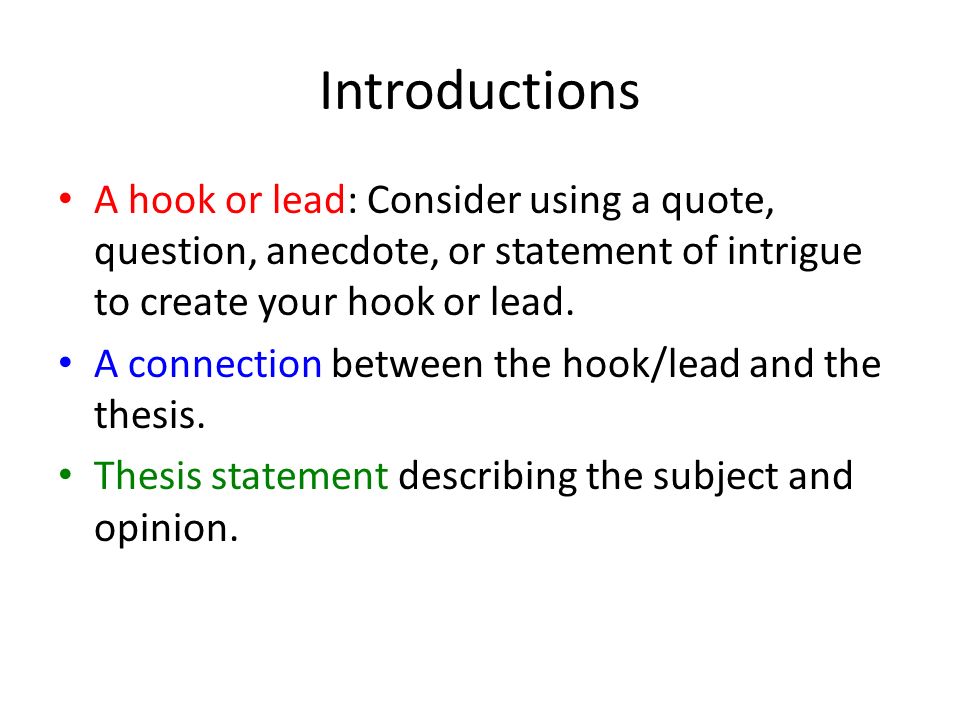 Introductions

• A hook or lead: Consider using a quote, question, anecdote, or statement of intrigue to create your hook or lead.
• A connection between the hook/lead and the thesis.
• Thesis statement describing the subject and opinion.